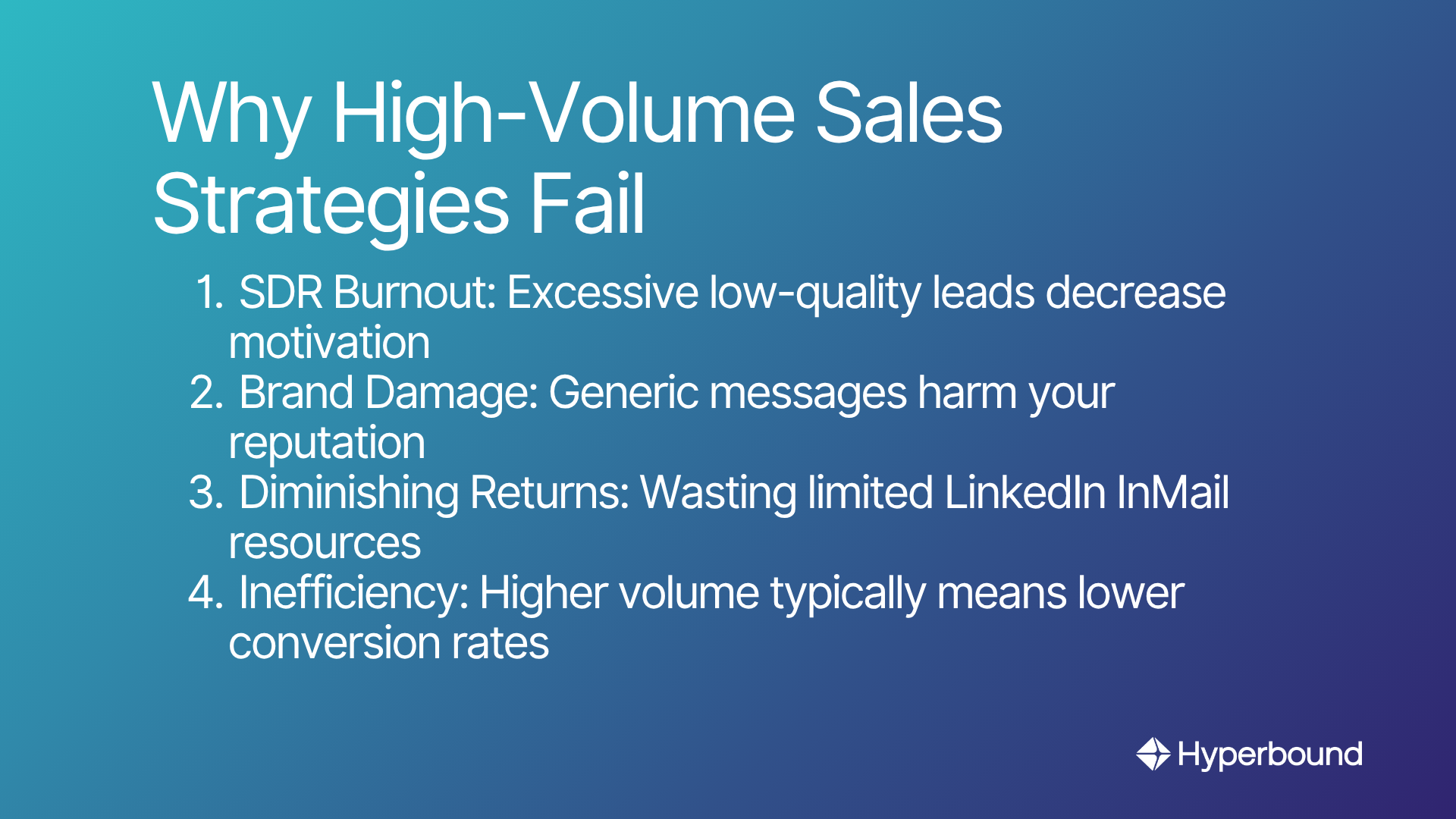 Why High-Volume Sales Strategies Fail

1. SDR Burnout: Excessive low-quality leads decrease motivation
2. Brand Damage: Generic messages harm your reputation
3. Diminishing Returns: Wasting limited LinkedIn InMail resources
4. Inefficiency: Higher volume typically means lower conversion rates

Hyperbound